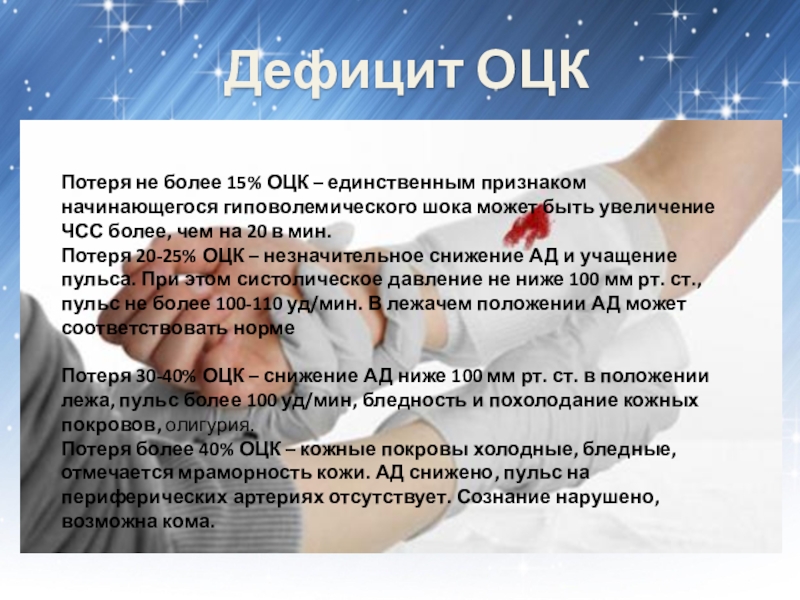 Дефицит ОЦК

Потеря не более 15% ОЦК – единственным признаком начинающегося гиповолемического шока может быть увеличение ЧСС более, чем на 20 в мин.
Потеря 20-25% ОЦК – незначительное снижение АД и учащение пульса. При этом систолическое давление не ниже 100 мм рт. ст., пульс не более 100-110 уд/мин. В лежачем положении АД может соответствовать норме

Потеря 30-40% ОЦК – снижение АД ниже 100 мм рт. ст. в положении лежа, пульс более 100 уд/мин, бледность и похолодание кожных покровов, олигурия.
Потеря более 40% ОЦК – кожные покровы холодные, бледные, отмечается мраморность кожи. АД снижено, пульс на периферических артериях отсутствует. Сознание нарушено, возможна кома.